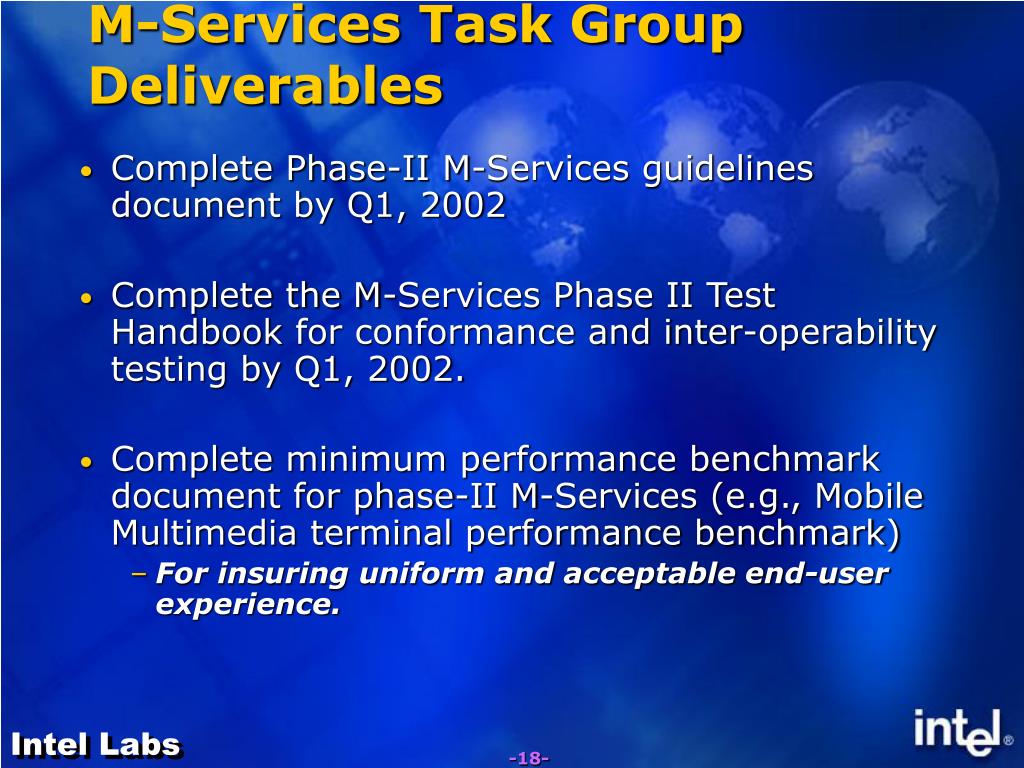 M-Services Task Group Deliverables

• Complete Phase-II M-Services guidelines document by Q1, 2002

• Complete the M-Services Phase II Test Handbook for conformance and inter-operability testing by Q1, 2002.

• Complete minimum performance benchmark document for phase-II M-Services (e.g., Mobile Multimedia terminal performance benchmark)
– For insuring uniform and acceptable end-user experience.

Intel Labs

-18-

intel®